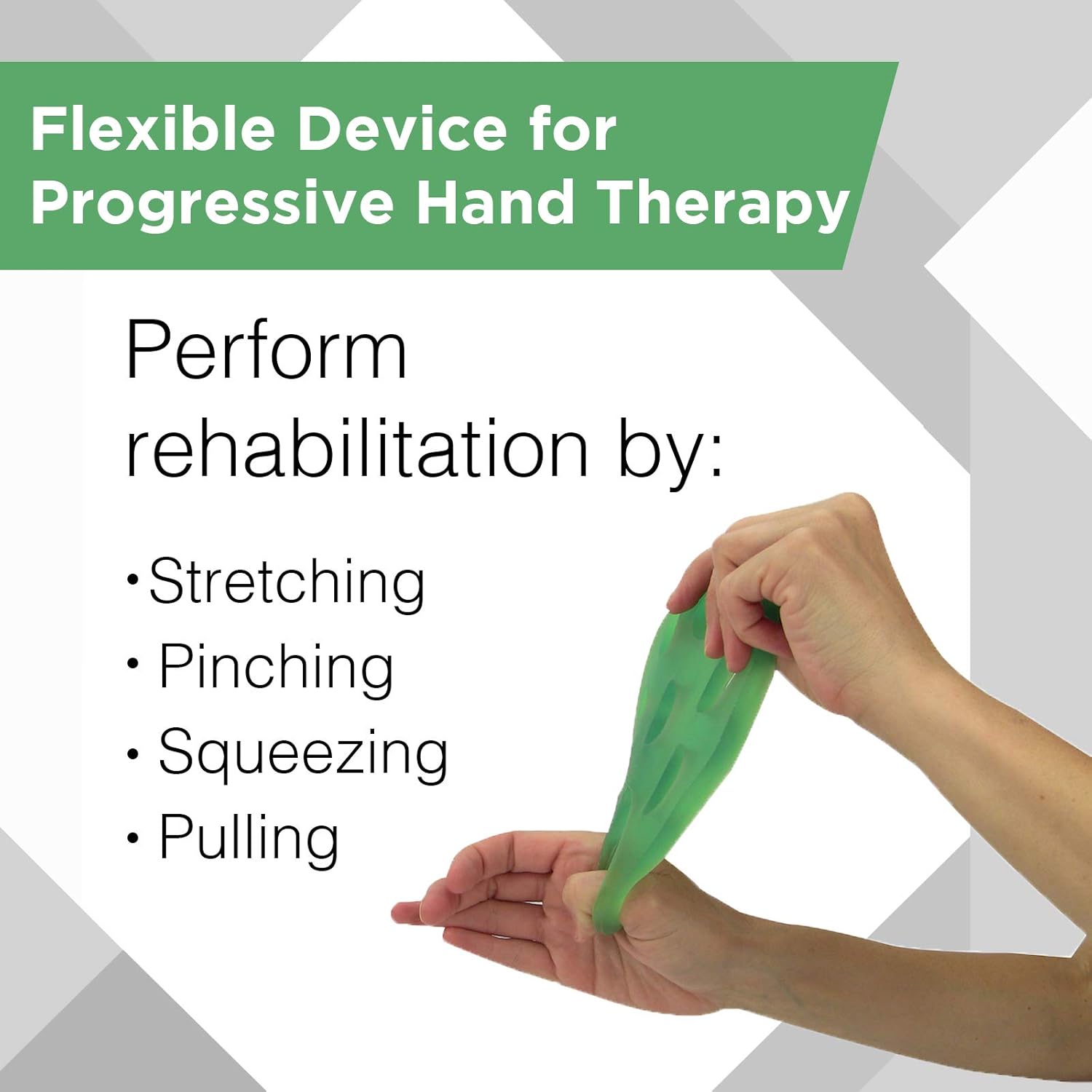 Flexible Device for Progressive Hand Therapy

Perform rehabilitation by:

• Stretching
• Pinching
• Squeezing
• Pulling